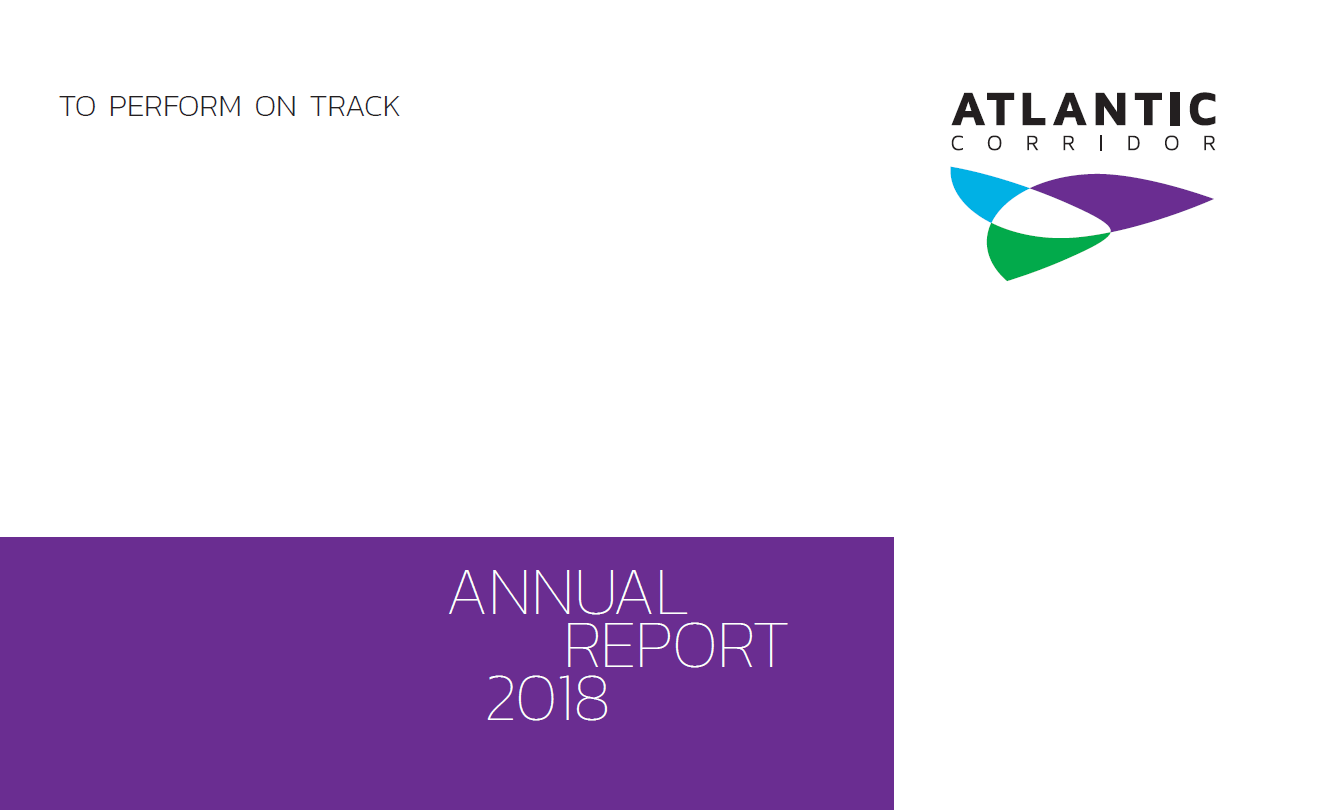 TO PERFORM ON TRACK

ATLANTIC
CORRIDOR

ANNUAL
REPORT
2018